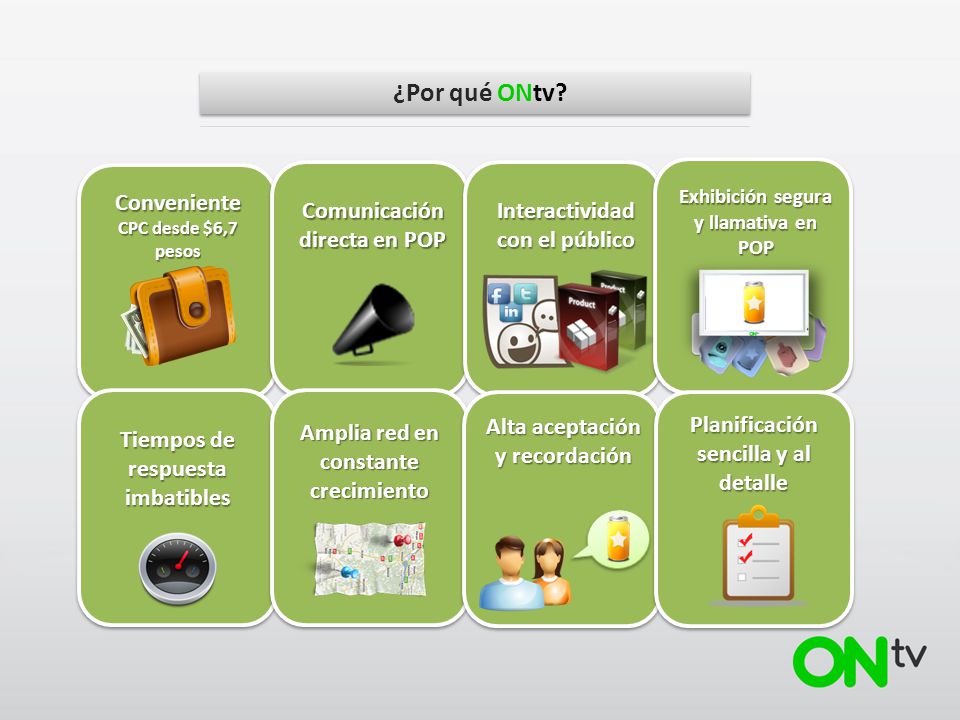 ¿Por qué ONtv?

Conveniente
CPC desde $6,7 pesos

Comunicación directa en POP

Interactividad con el público

Product

Product

Exhibición segura y llamativa en POP

Tiempos de respuesta imbatibles

Amplia red en constante crecimiento

Alta aceptación y recordación

Planificación sencilla y al detalle

ONtv